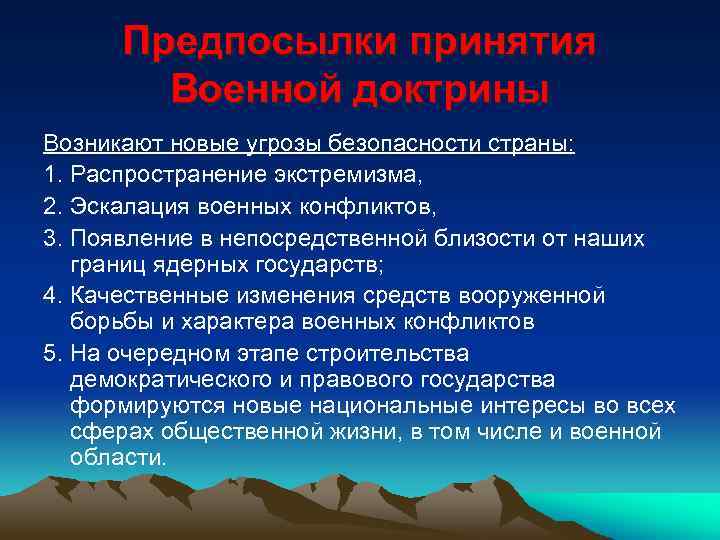 Предпосылки принятия Военной доктрины

Возникают новые угрозы безопасности страны:

1. Распространение экстремизма,
2. Эскалация военных конфликтов,
3. Появление в непосредственной близости от наших границ ядерных государств;
4. Качественные изменения средств вооруженной борьбы и характера военных конфликтов
5. На очередном этапе строительства демократического и правового государства формируются новые национальные интересы во всех сферах общественной жизни, в том числе и военной области.